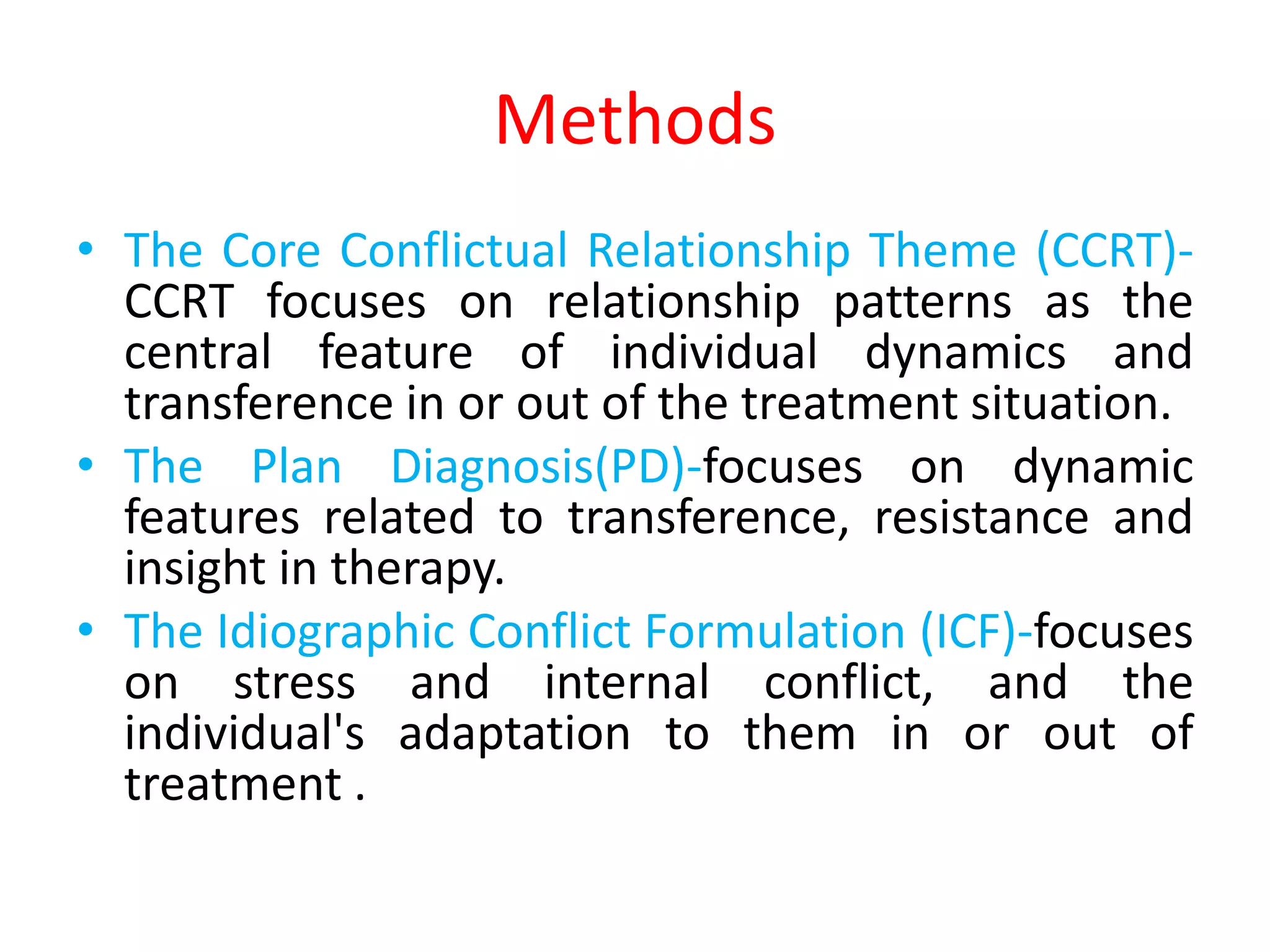 Methods

• The Core Conflictual Relationship Theme (CCRT)- CCRT focuses on relationship patterns as the central feature of individual dynamics and transference in or out of the treatment situation.

• The Plan Diagnosis(PD)-focuses on dynamic features related to transference, resistance and insight in therapy.

• The Idiographic Conflict Formulation (ICF)-focuses on stress and internal conflict, and the individual's adaptation to them in or out of treatment .